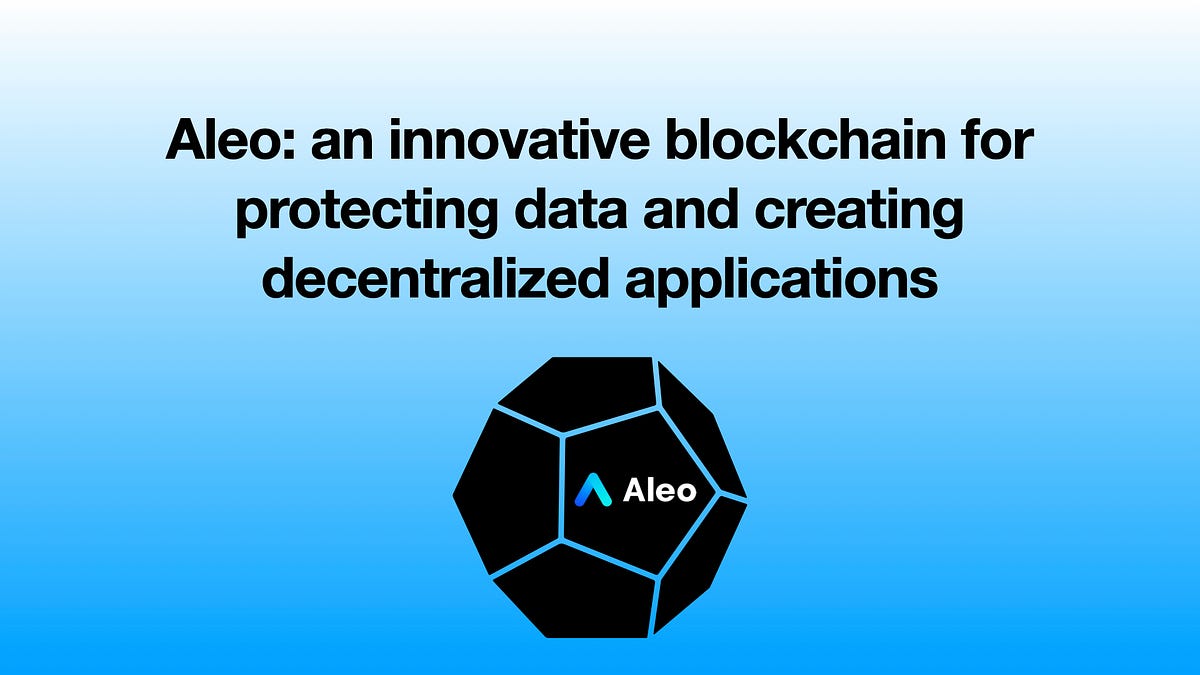 Aleo: an innovative blockchain for protecting data and creating decentralized applications

Aleo